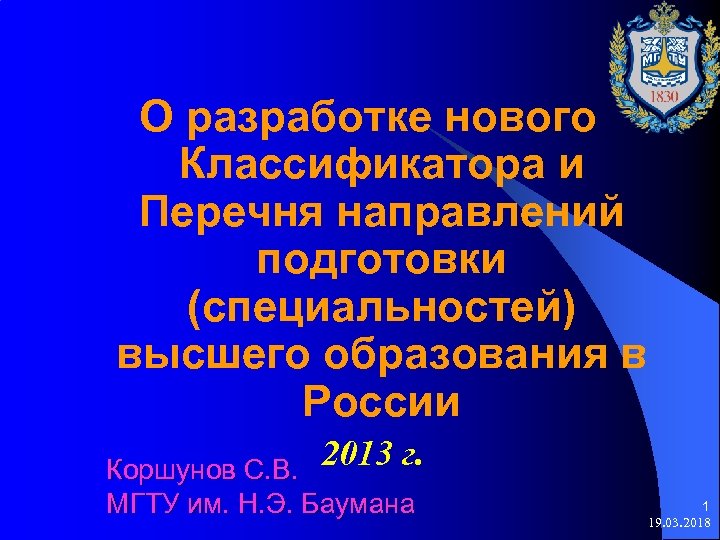 МГТУ

1830

О разработке нового Классификатора и Перечня направлений подготовки (специальностей) высшего образования в России

2013 г.

Коршунов С.В.
МГТУ им. Н.Э. Баумана

1
19.03.2018